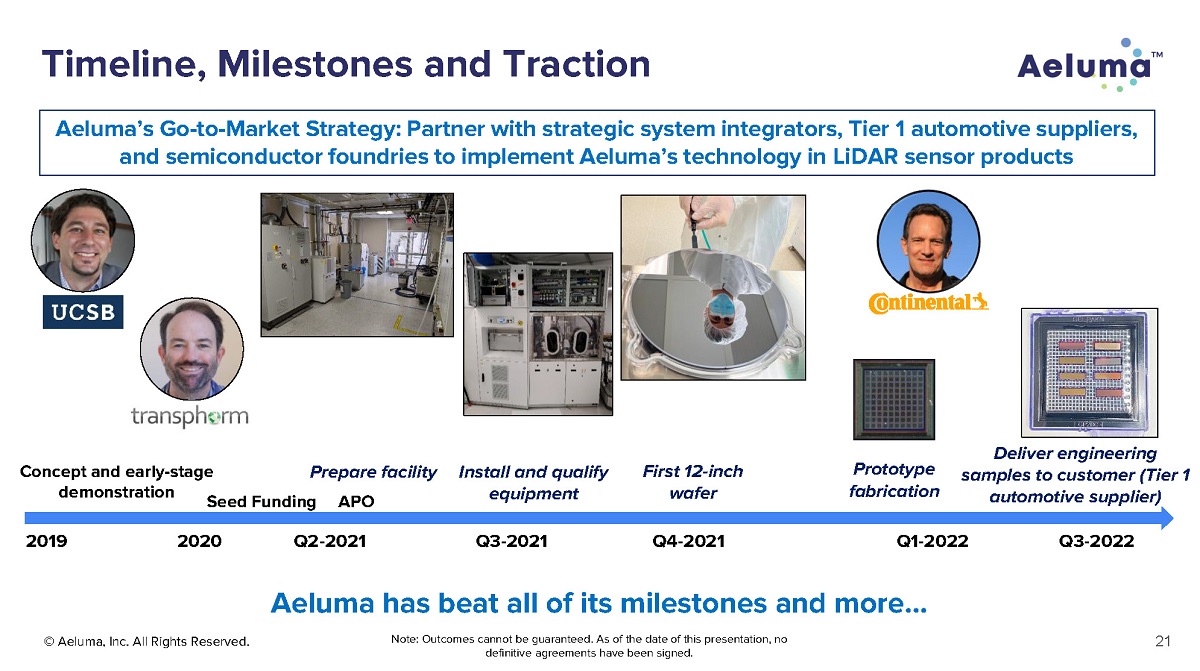 Timeline, Milestones and Traction

Aeluma™

Aeluma's Go-to-Market Strategy: Partner with strategic system integrators, Tier 1 automotive suppliers, and semiconductor foundries to implement Aeluma's technology in LiDAR sensor products

UCSB

transphorm

Continental

Concept and early-stage demonstration

Seed Funding

APO

Prepare facility

Install and qualify equipment

First 12-inch wafer

Prototype fabrication

Deliver engineering samples to customer (Tier 1 automotive supplier)

2019

2020

Q2-2021

Q3-2021

Q4-2021

Q1-2022

Q3-2022

Aeluma has beat all of its milestones and more…

© Aeluma, Inc. All Rights Reserved.

Note: Outcomes cannot be guaranteed. As of the date of this presentation, no definitive agreements have been signed.

21